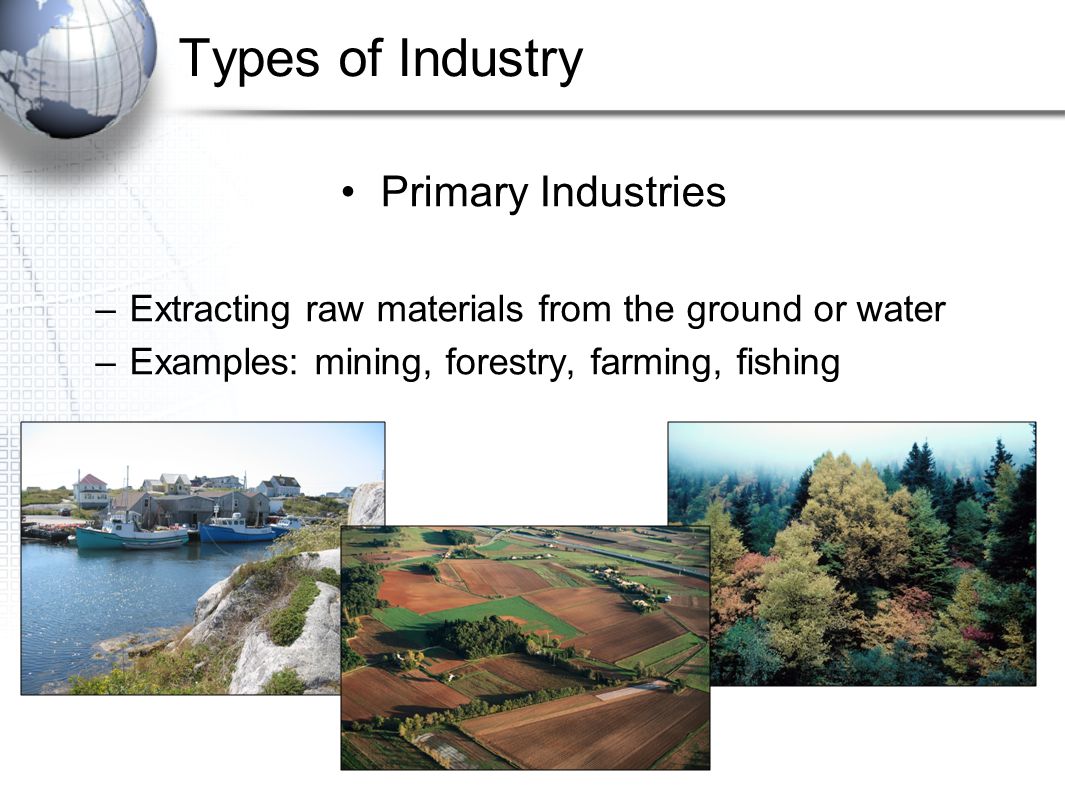 Types of Industry

• Primary Industries

– Extracting raw materials from the ground or water
– Examples: mining, forestry, farming, fishing